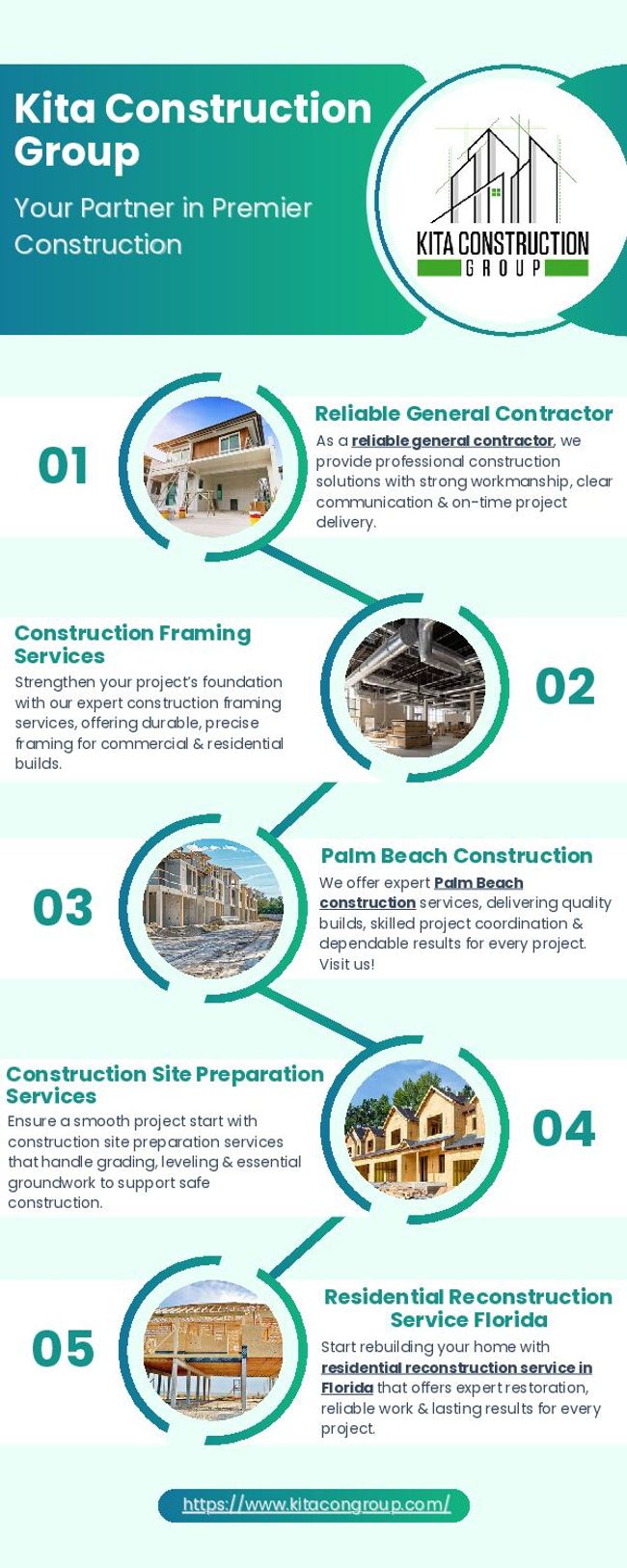 Kita Construction Group

Your Partner in Premier Construction

KITA CONSTRUCTION GROUP

01

Reliable General Contractor

As a reliable general contractor, we provide professional construction solutions with strong workmanship, clear communication & on-time project delivery.

Construction Framing Services

Strengthen your project's foundation with our expert construction framing services, offering durable, precise framing for commercial & residential builds.

02

03

Palm Beach Construction

We offer expert Palm Beach construction services, delivering quality builds, skilled project coordination & dependable results for every project. Visit us!

Construction Site Preparation Services

Ensure a smooth project start with construction site preparation services that handle grading, leveling & essential groundwork to support safe construction.

04

05

Residential Reconstruction Service Florida

Start rebuilding your home with residential reconstruction service in Florida that offers expert restoration, reliable work & lasting results for every project.

https://www.kitacongroup.com/